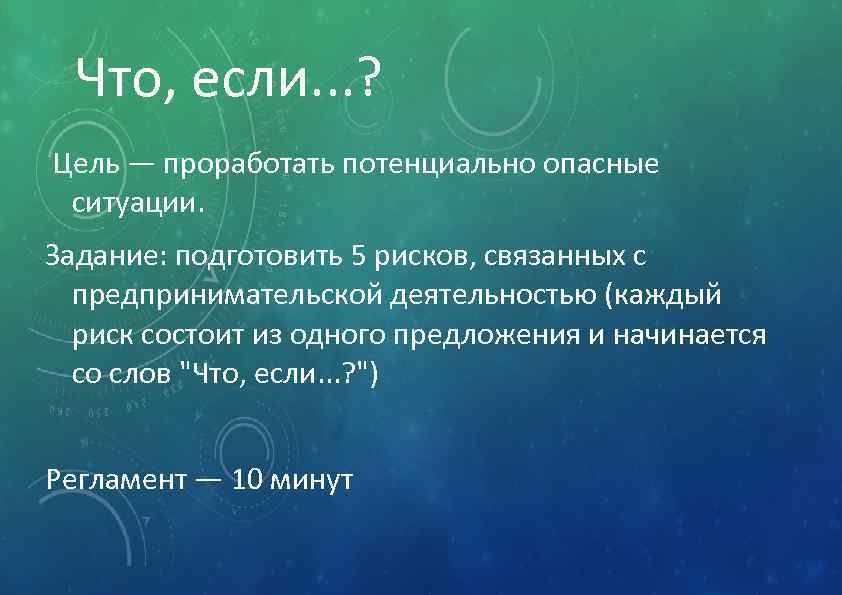 Что, если...?

Цель — проработать потенциально опасные ситуации.

Задание: подготовить 5 рисков, связанных с предпринимательской деятельностью (каждый риск состоит из одного предложения и начинается со слов "Что, если...?")

Регламент — 10 минут